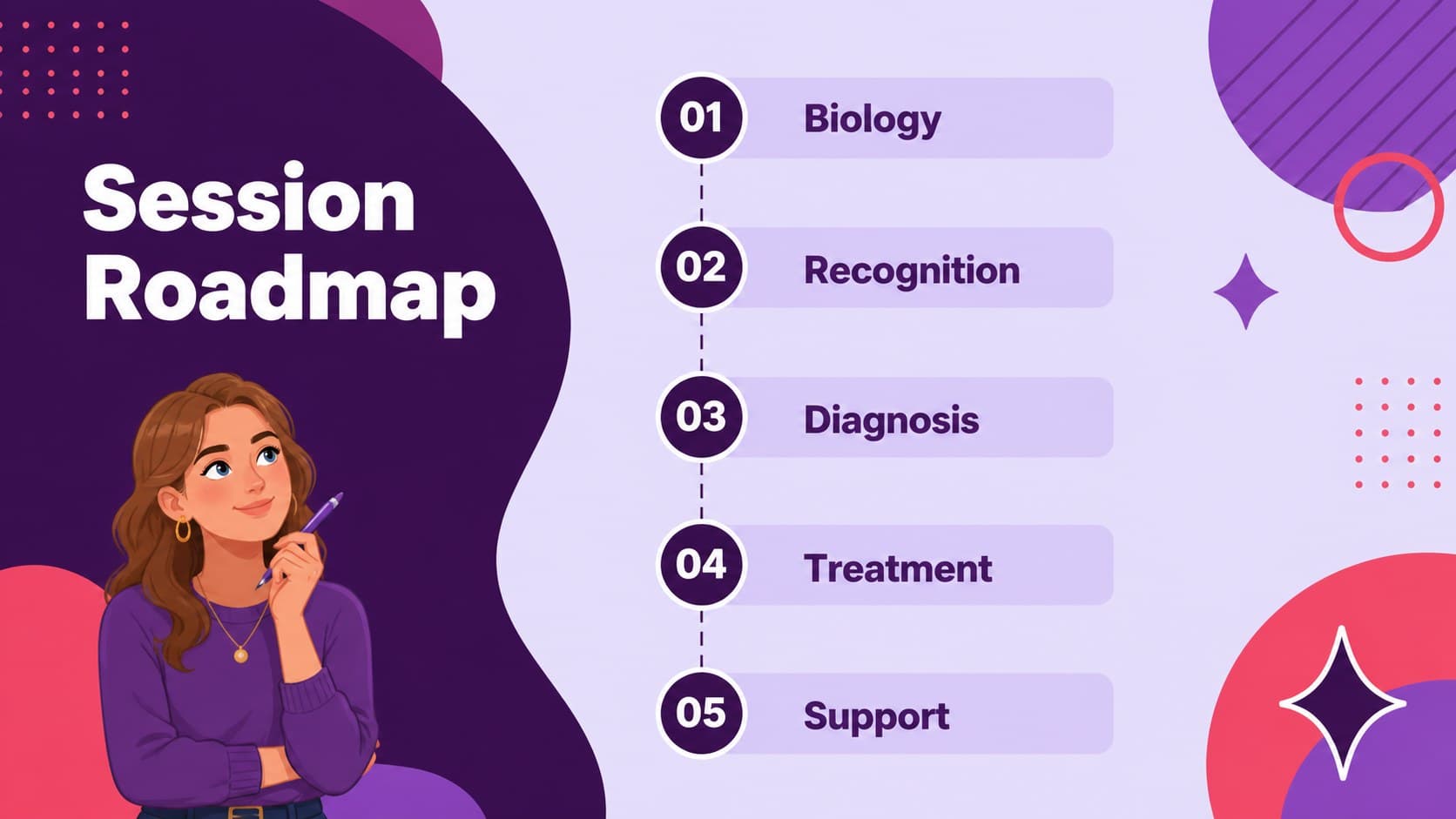 Session Roadmap

01 Biology

02 Recognition

03 Diagnosis

04 Treatment

05 Support